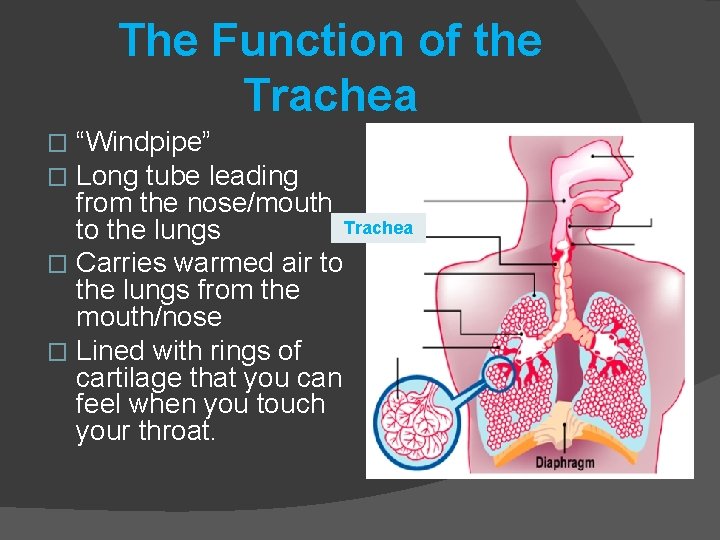 The Function of the Trachea

□ “Windpipe”

□ Long tube leading from the nose/mouth to the lungs

□ Carries warmed air to the lungs from the mouth/nose

□ Lined with rings of cartilage that you can feel when you touch your throat.

Trachea

Diaphragm